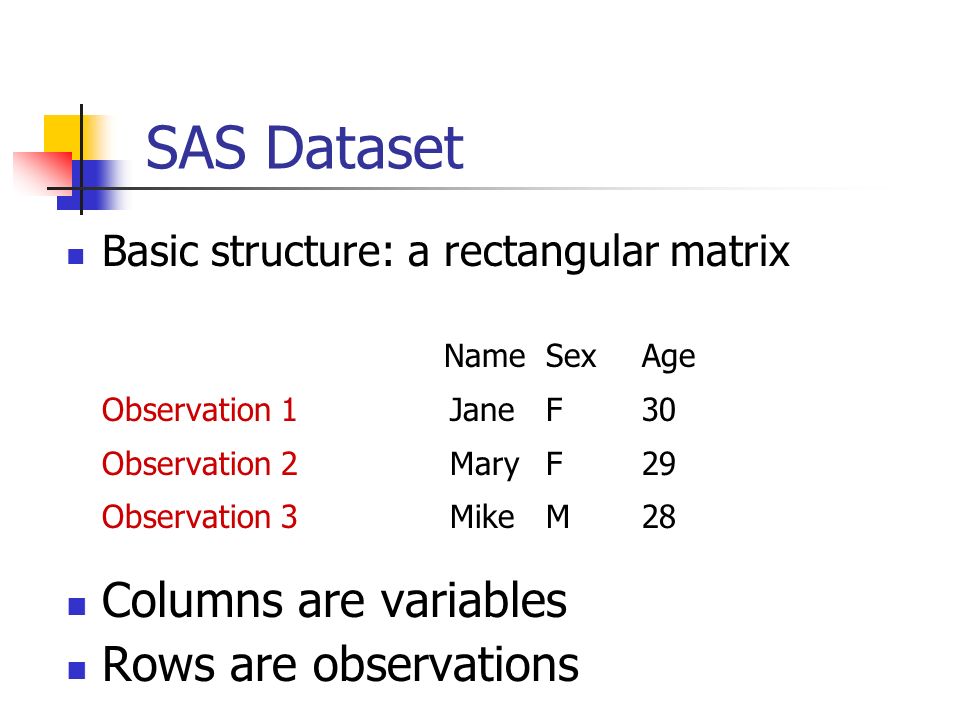 SAS Dataset

Basic structure: a rectangular matrix

| | Name | Sex | Age |
|---|---|---|---|
| Observation 1 | Jane | F | 30 |
| Observation 2 | Mary | F | 29 |
| Observation 3 | Mike | M | 28 |

Columns are variables

Rows are observations